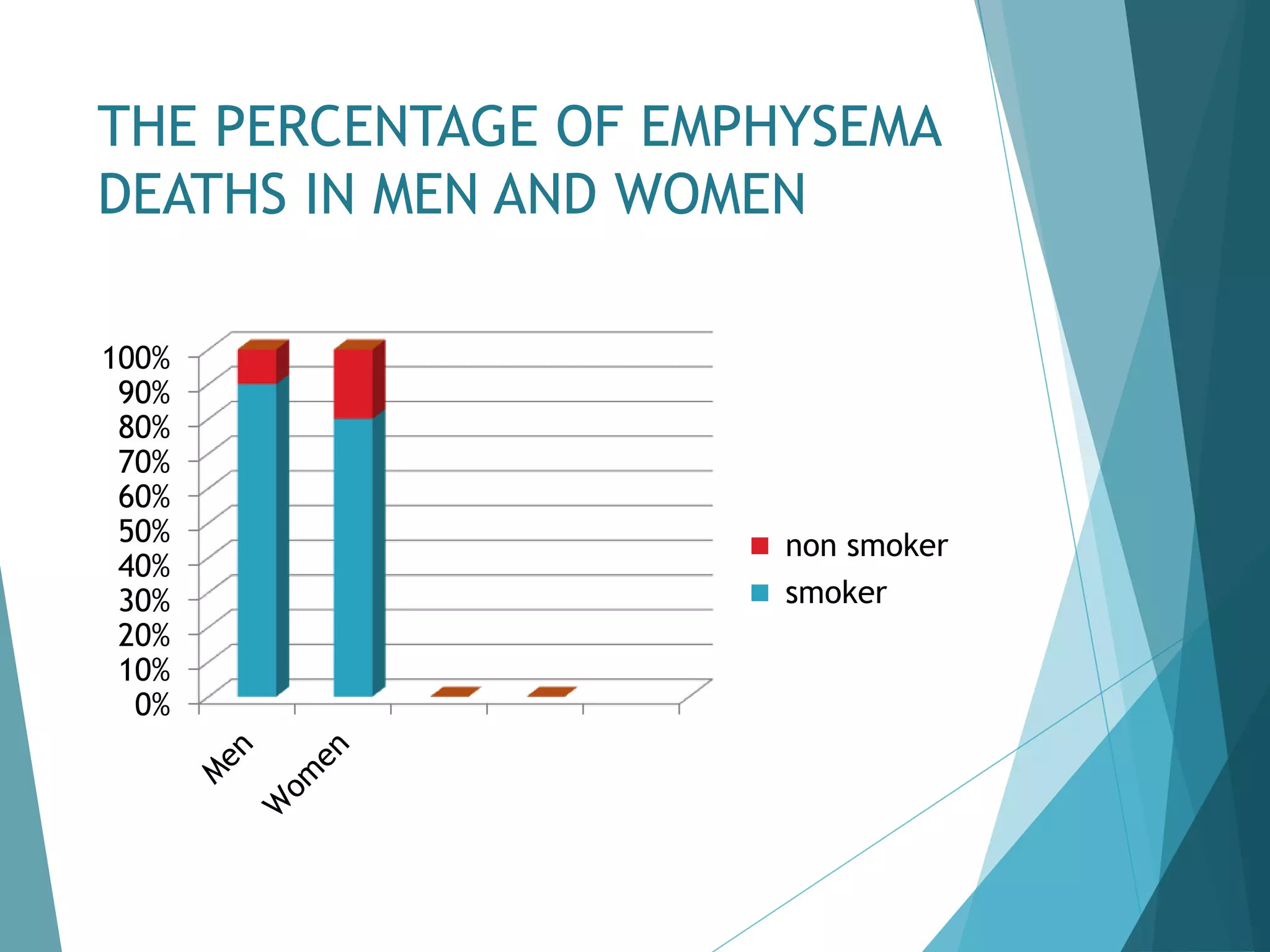 THE PERCENTAGE OF EMPHYSEMA DEATHS IN MEN AND WOMEN

100%
90%
80%
70%
60%
50%
40%
30%
20%
10%
0%

Men
Women

non smoker
smoker